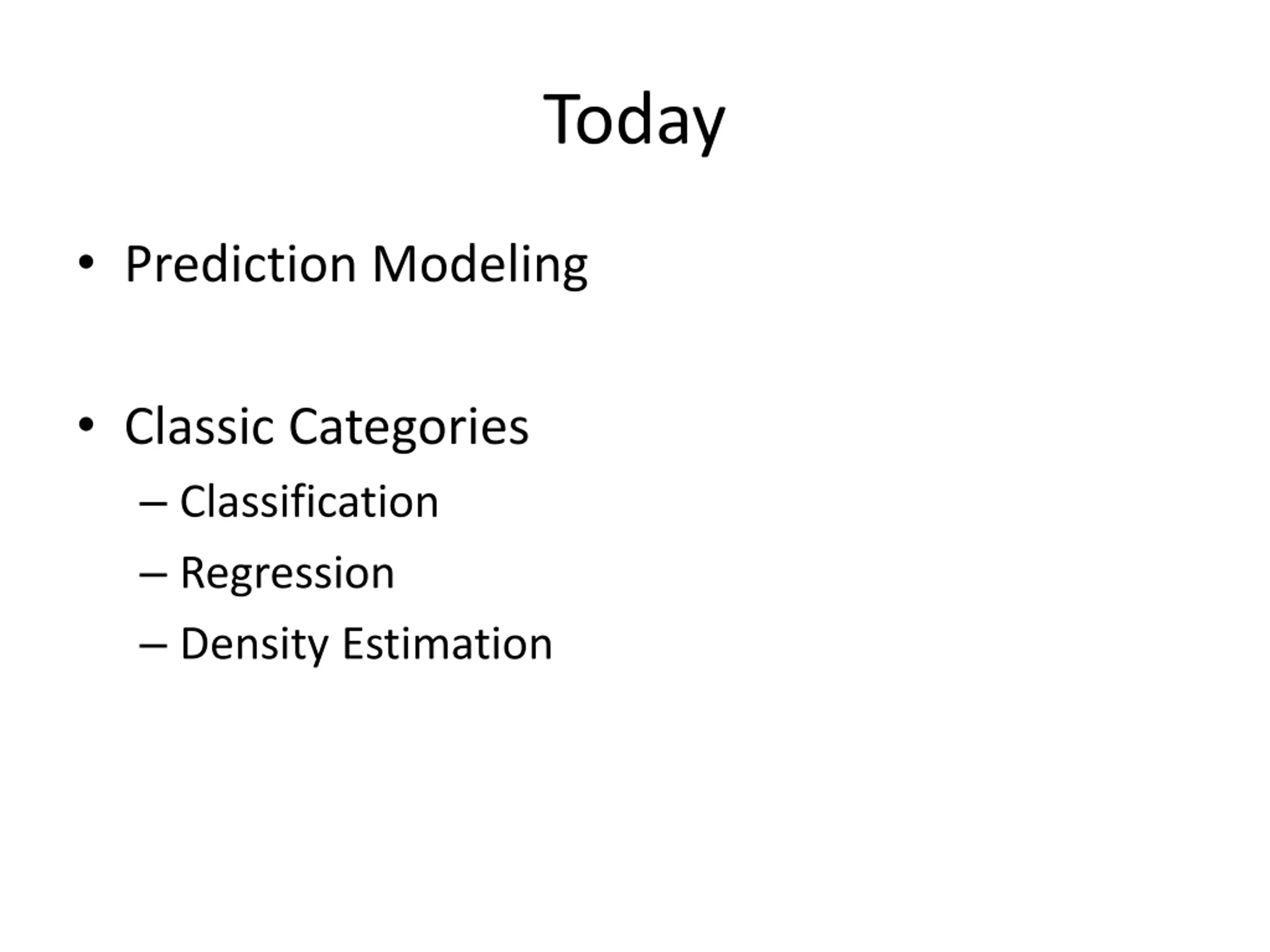 Today

• Prediction Modeling

• Classic Categories
– Classification
– Regression
– Density Estimation